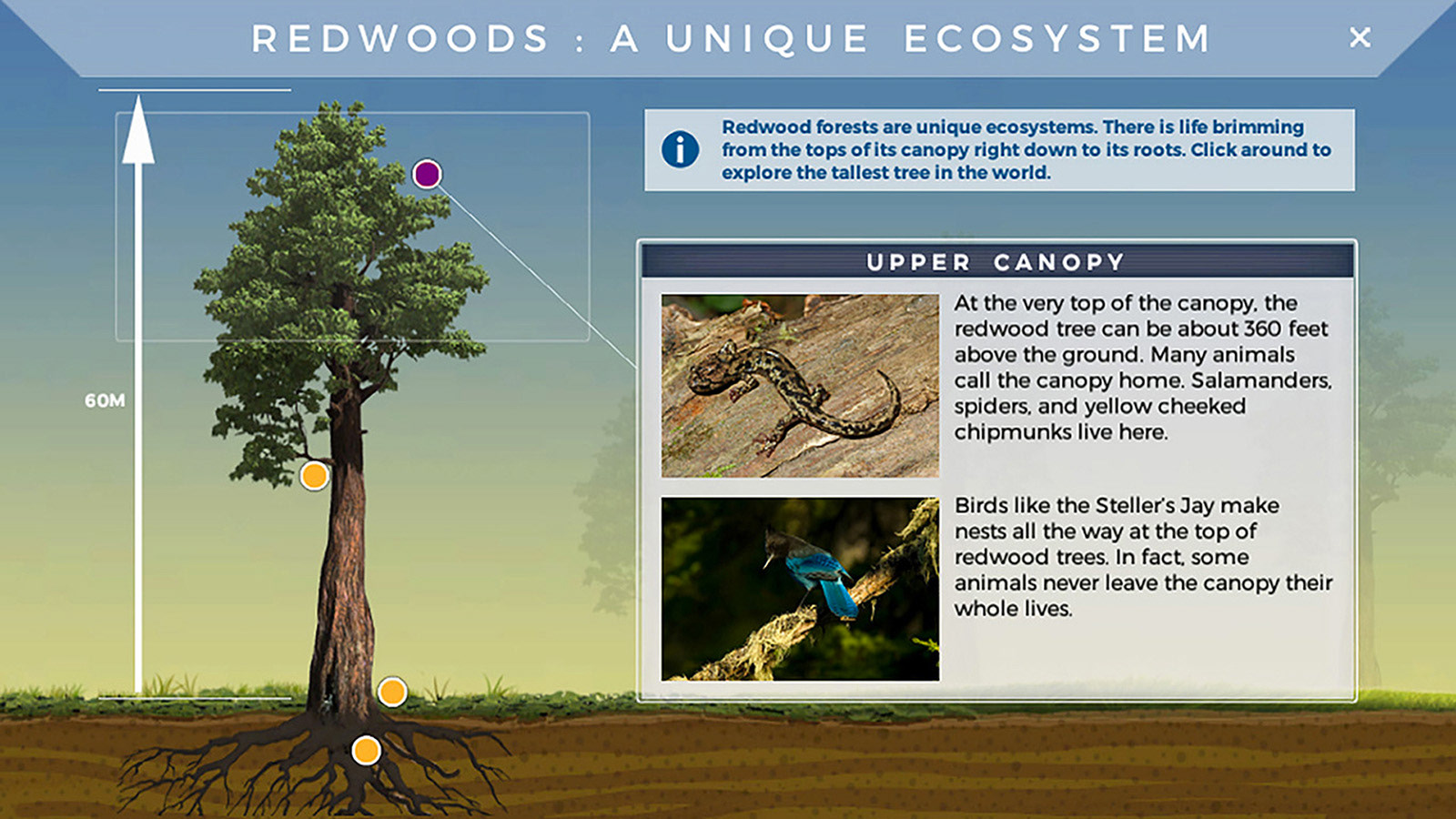 REDWOODS : A UNIQUE ECOSYSTEM

×

60M

Redwood forests are unique ecosystems. There is life brimming from the tops of its canopy right down to its roots. Click around to explore the tallest tree in the world.

UPPER CANOPY

At the very top of the canopy, the redwood tree can be about 360 feet above the ground. Many animals call the canopy home. Salamanders, spiders, and yellow cheeked chipmunks live here.

Birds like the Steller's Jay make nests all the way at the top of redwood trees. In fact, some animals never leave the canopy their whole lives.